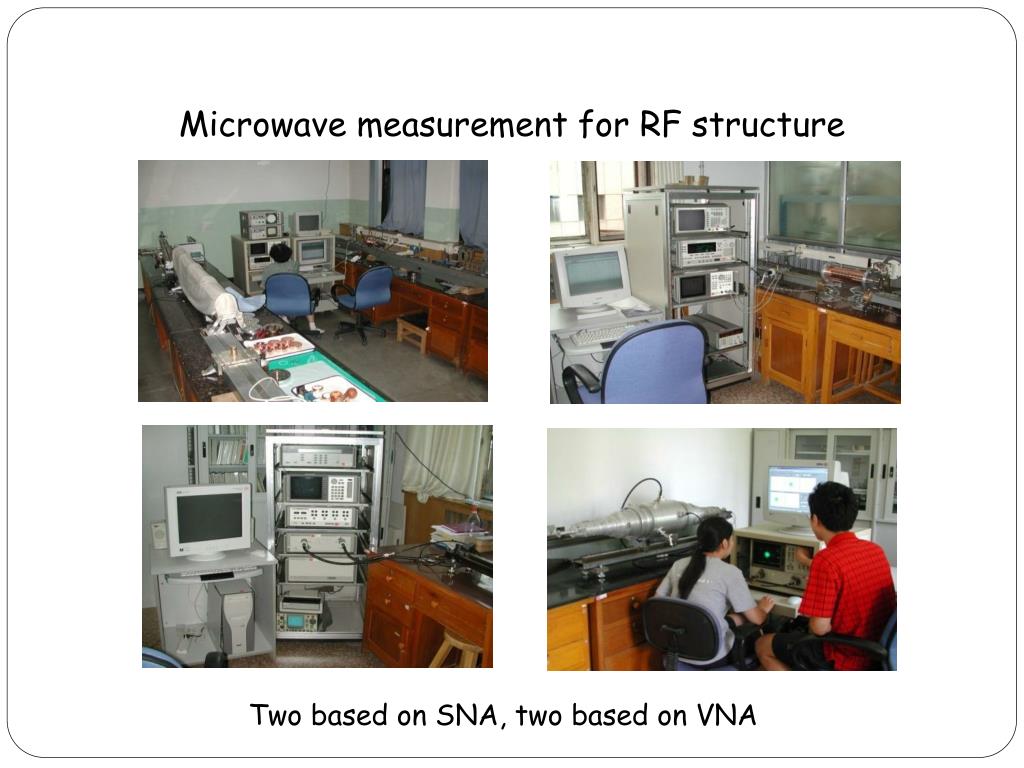 Microwave measurement for RF structure

Two based on SNA, two based on VNA